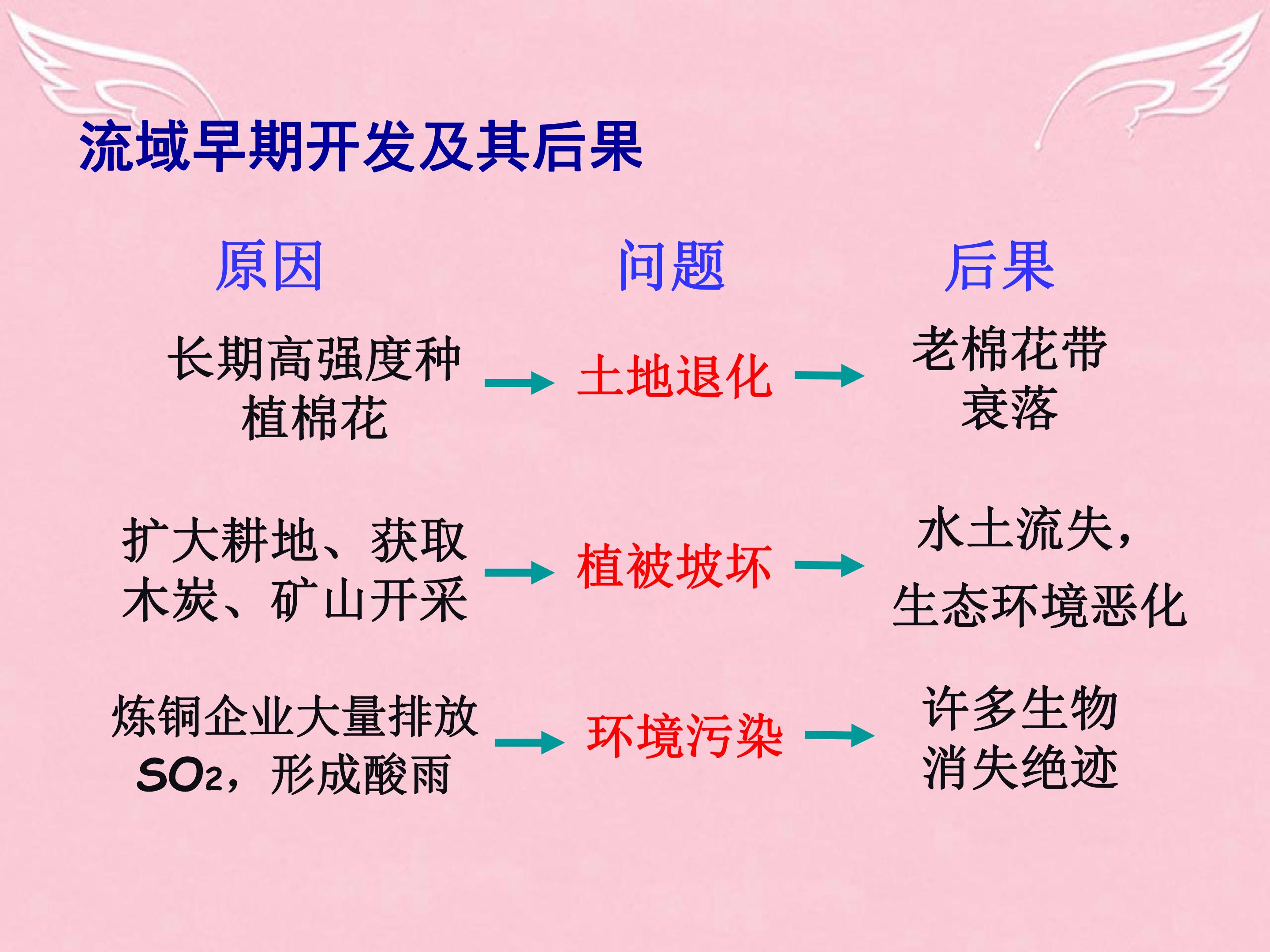 流域早期开发及其后果

原因 问题 后果

长期高强度种植棉花 → 土地退化 → 老棉花带衰落

扩大耕地、获取木炭、矿山开采 → 植被坡坏 → 水土流失，生态环境恶化

炼铜企业大量排放$SO_2$，形成酸雨 → 环境污染 → 许多生物消失绝迹